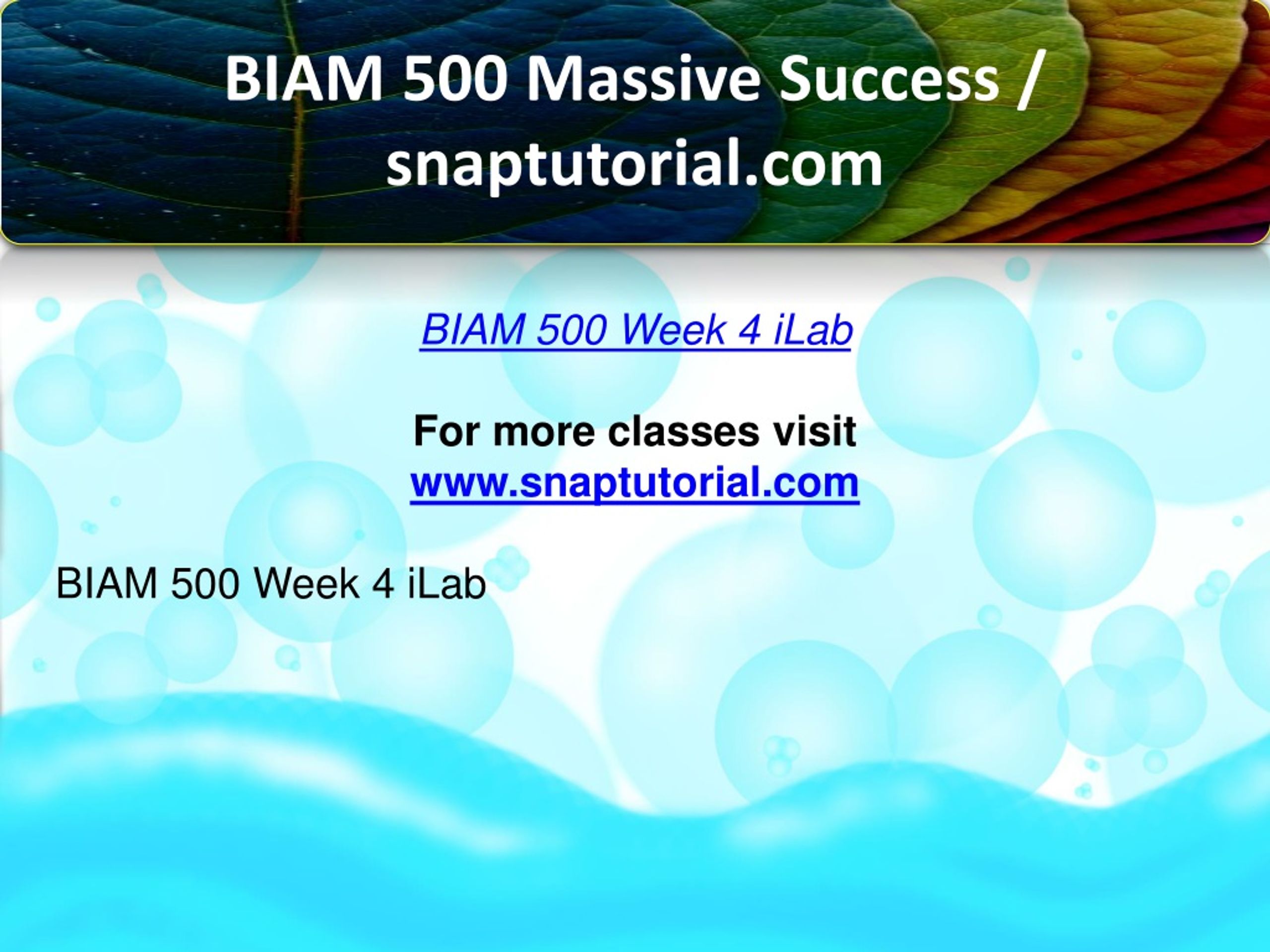 BIAM 500 Massive Success / snaptutorial.com

BIAM 500 Week 4 iLab

For more classes visit
www.snaptutorial.com

BIAM 500 Week 4 iLab